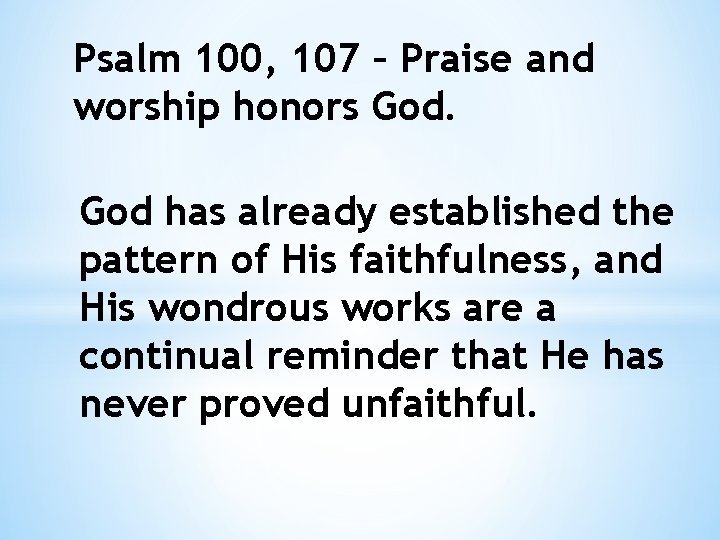 Psalm 100, 107 – Praise and worship honors God.

God has already established the pattern of His faithfulness, and His wondrous works are a continual reminder that He has never proved unfaithful.